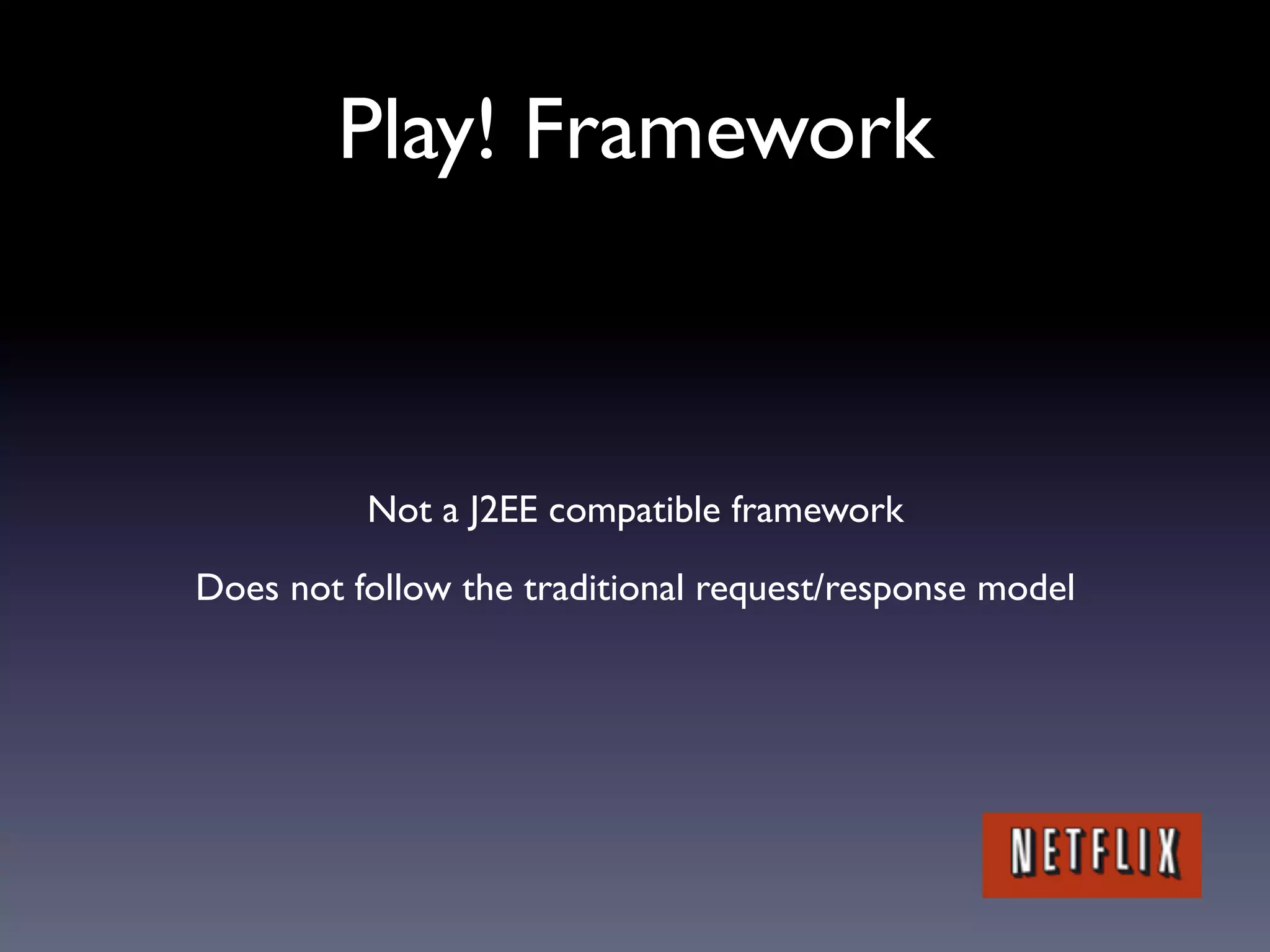 Play! Framework

Not a J2EE compatible framework

Does not follow the traditional request/response model

NETFLIX